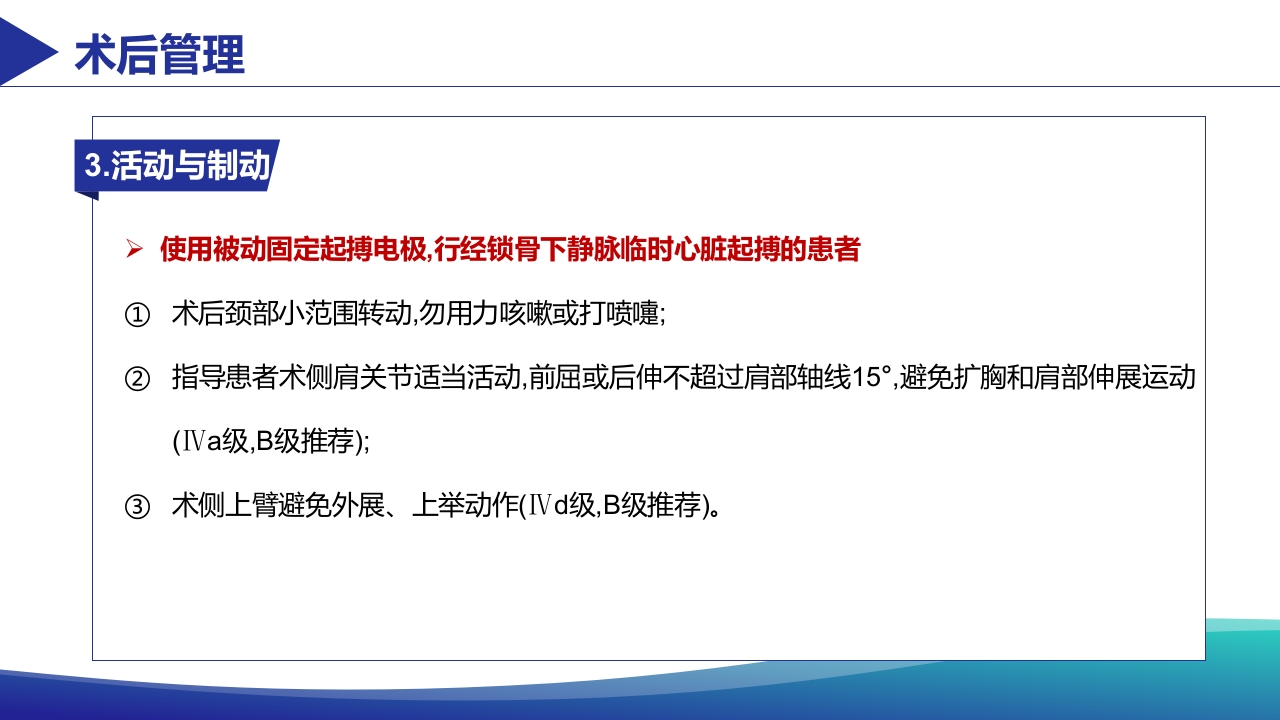 术后管理

3.活动与制动

➢ 使用被动固定起搏电极,行经锁骨下静脉临时心脏起搏的患者

① 术后颈部小范围转动,勿用力咳嗽或打喷嚏;

② 指导患者术侧肩关节适当活动,前屈或后伸不超过肩部轴线15°,避免扩胸和肩部伸展运动(Ⅳa级,B级推荐);

③ 术侧上臂避免外展、上举动作(Ⅳd级,B级推荐)。